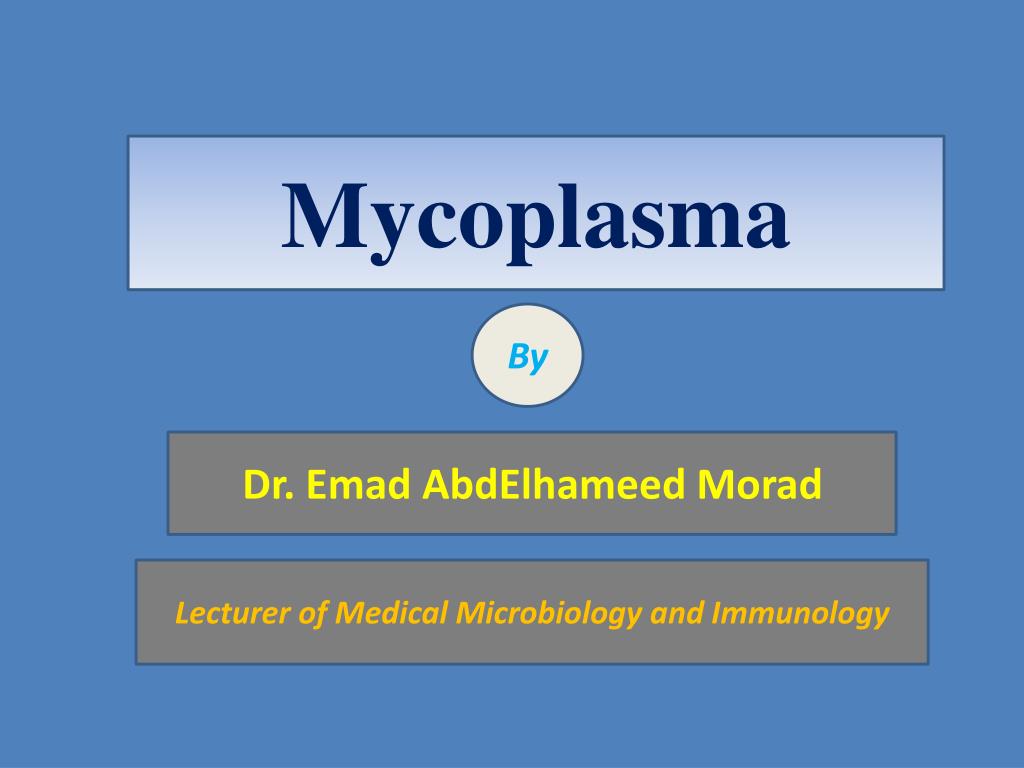 Mycoplasma

By

Dr. Emad AbdElhameed Morad

Lecturer of Medical Microbiology and Immunology